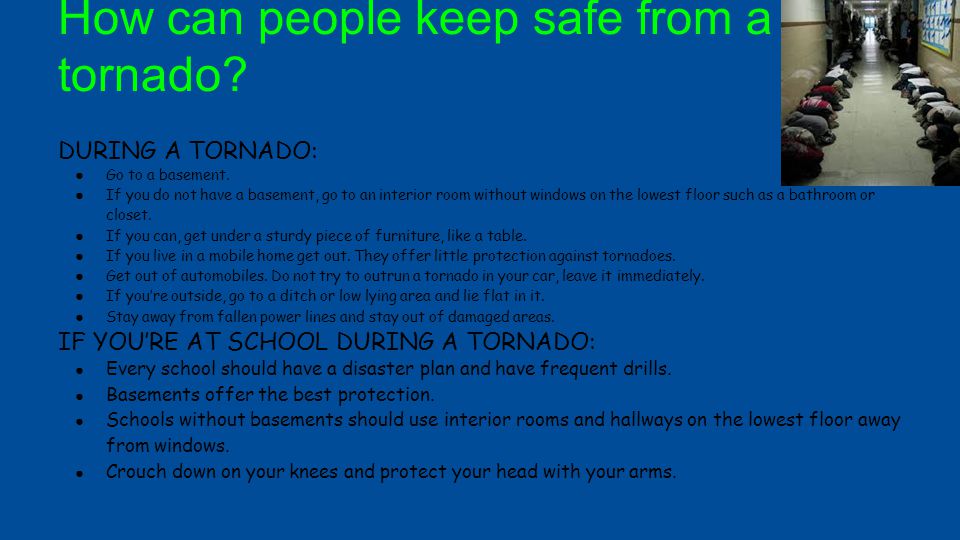 How can people keep safe from a tornado?

DURING A TORNADO:

- Go to a basement.
- If you do not have a basement, go to an interior room without windows on the lowest floor such as a bathroom or closet.
- If you can, get under a sturdy piece of furniture, like a table.
- If you live in a mobile home get out. They offer little protection against tornadoes.
- Get out of automobiles. Do not try to outrun a tornado in your car, leave it immediately.
- If you're outside, go to a ditch or low lying area and lie flat in it.
- Stay away from fallen power lines and stay out of damaged areas.

IF YOU'RE AT SCHOOL DURING A TORNADO:

- Every school should have a disaster plan and have frequent drills.
- Basements offer the best protection.
- Schools without basements should use interior rooms and hallways on the lowest floor away from windows.
- Crouch down on your knees and protect your head with your arms.